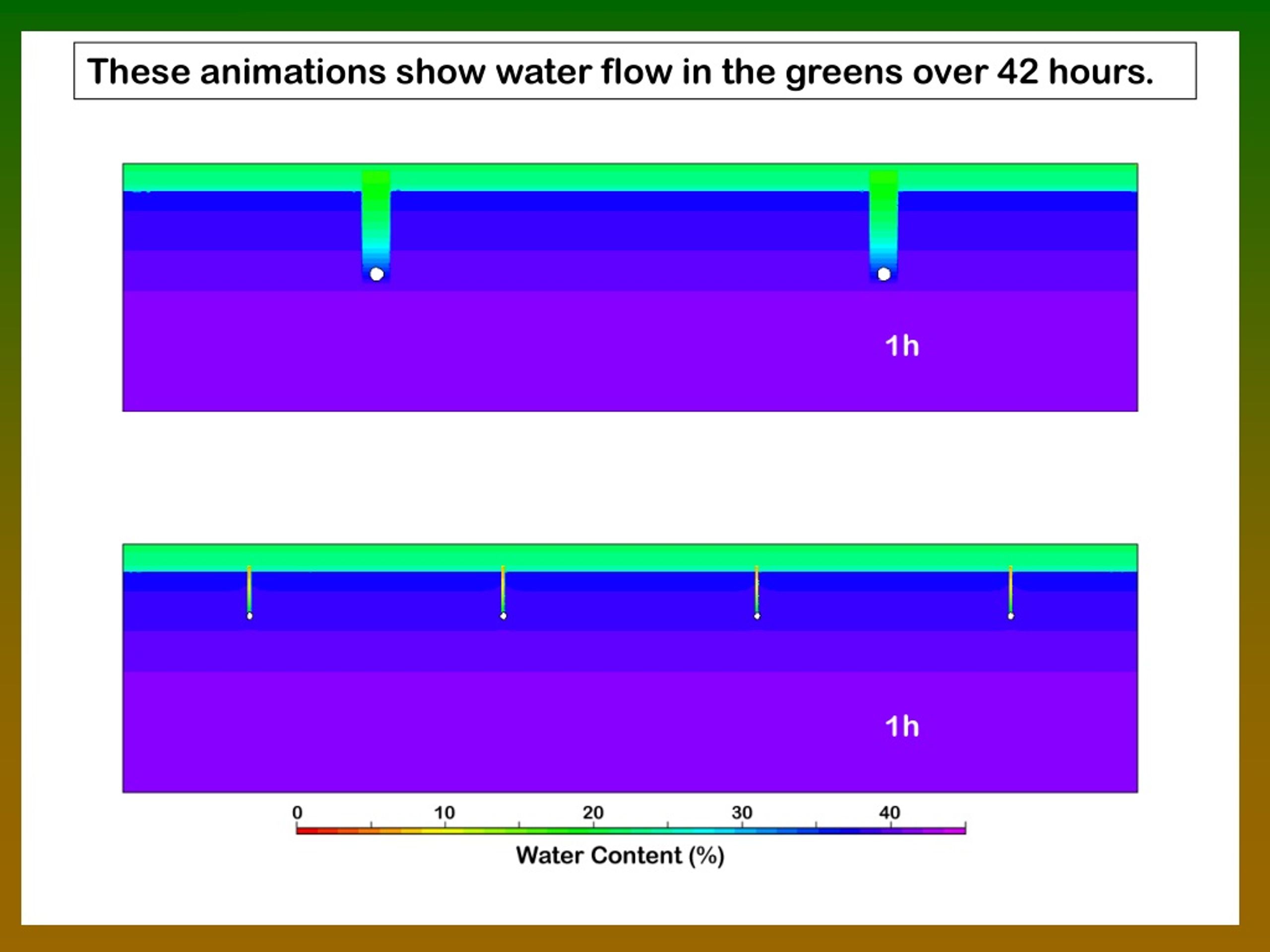 These animations show water flow in the greens over 42 hours.

1h

1h

0 10 20 30 40

Water Content (%)